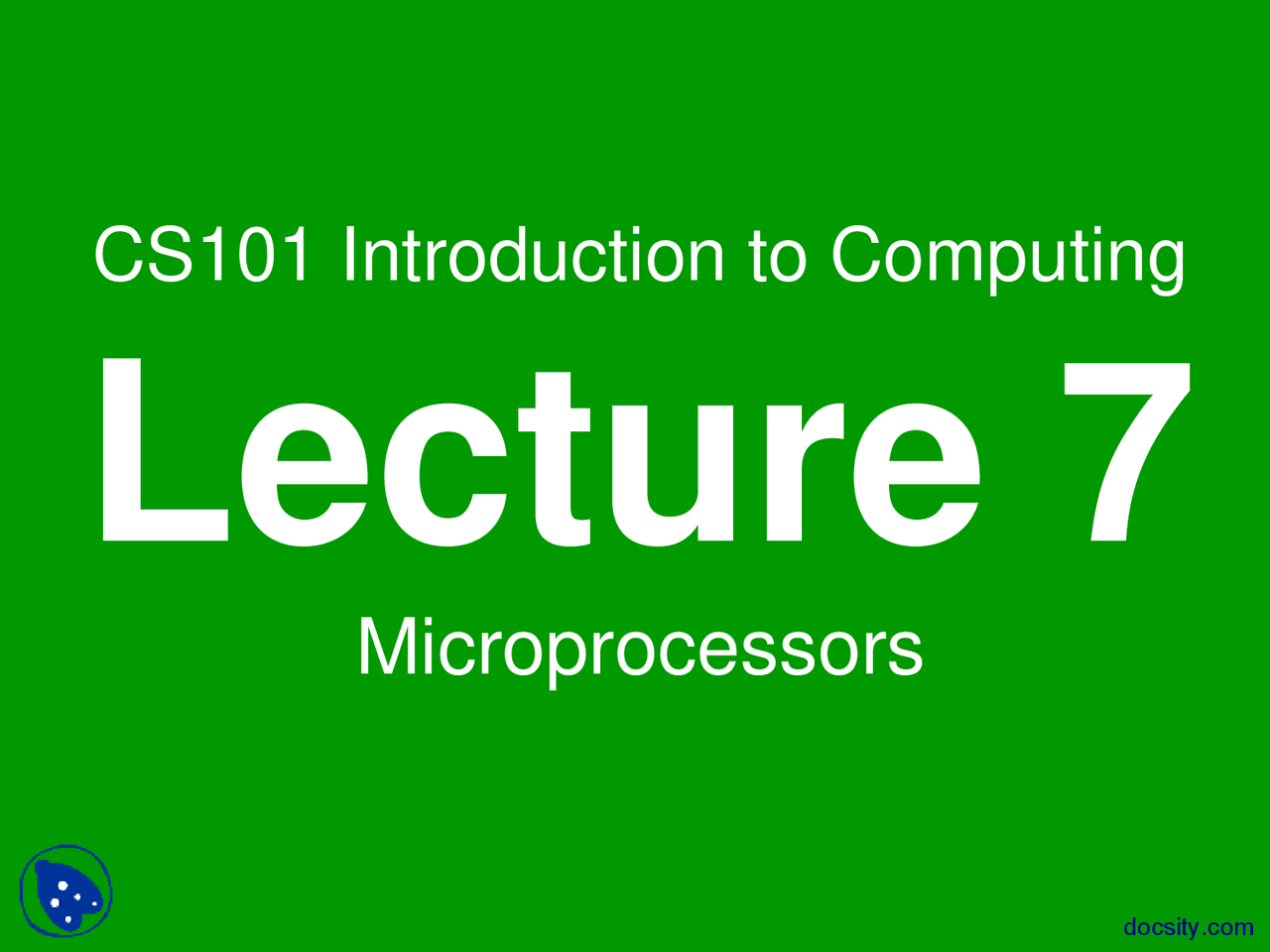 CS101 Introduction to Computing

Lecture 7

Microprocessors

docsity.com